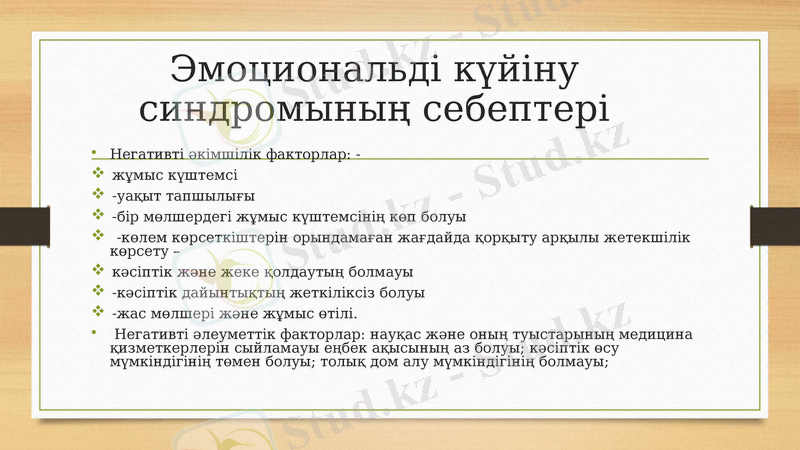 Эмоциональді күйіну синдромының себептері

• Негативті әкімшілік факторлар: -
❖ жұмыс күштемсі
❖ -уақыт тапшылығы
❖ -бір мөлшердегі жұмыс күштемсінің көп болуы
❖ -көлем көрсеткіштерін орындамаған жағдайда қорқыту арқылы жетекшілік көрсету –
❖ кәсіптік және жеке қолдаутың болмауы
❖ -кәсіптік дайынтықтың жеткіліксіз болуы
❖ -жас мөлшері және жұмыс өтілі.
• Негативті әлеуметтік факторлар: науқас және оның туыстарының медицина қизметкерлерін сыйламауы еңбек ақысының аз болуы; кәсіптік өсу мүмкіндігінің төмен болуы; толық дом алу мүмкіндігінің болмауы;

Stud.kz - Stud.kz